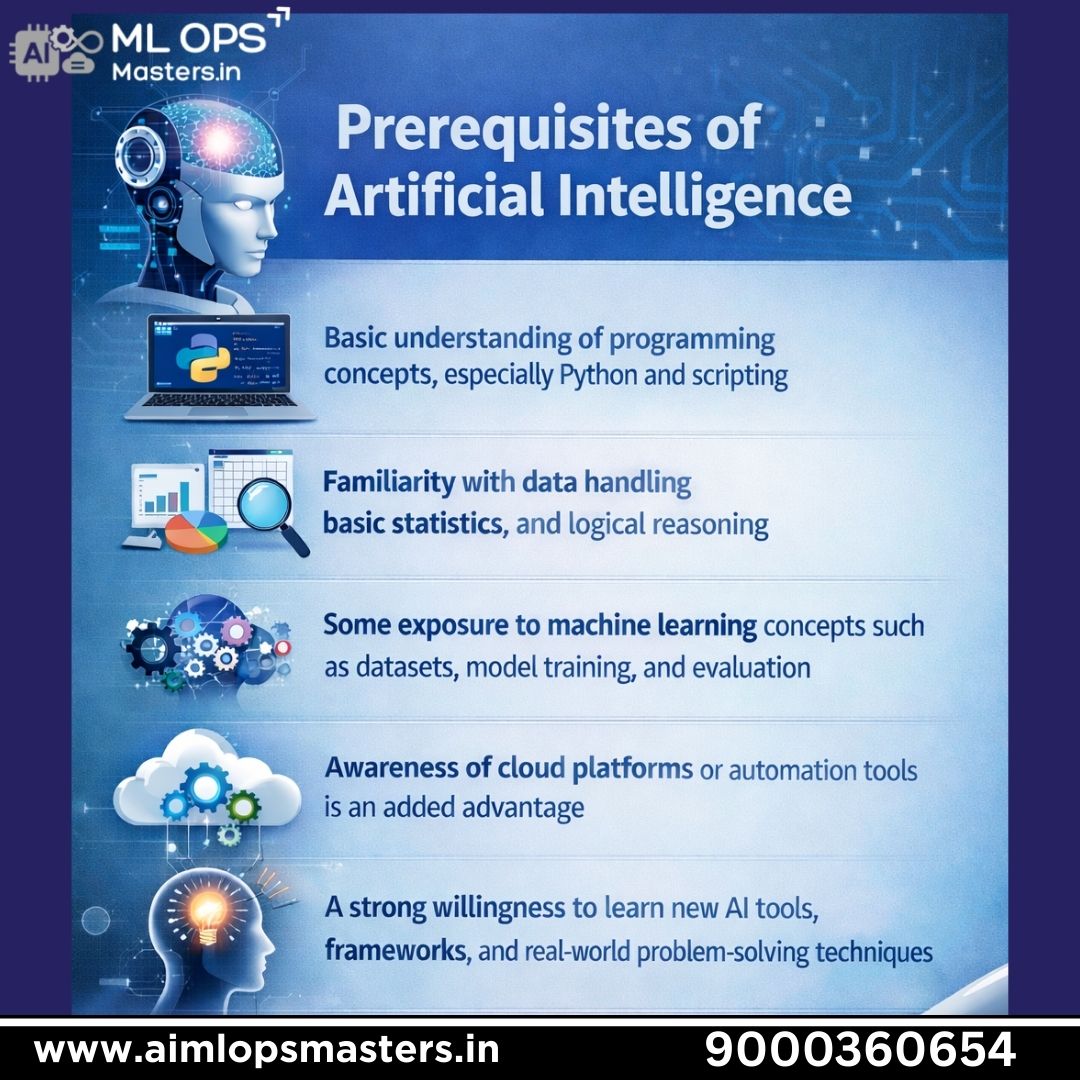 AI ML OPS Masters.in

Prerequisites of Artificial Intelligence

Basic understanding of programming concepts, especially Python and scripting

Familiarity with data handling basic statistics, and logical reasoning

Some exposure to machine learning concepts such as datasets, model training, and evaluation

Awareness of cloud platforms or automation tools is an added advantage

A strong willingness to learn new AI tools, frameworks, and real-world problem-solving techniques

www.aimlopsmasters.in 9000360654